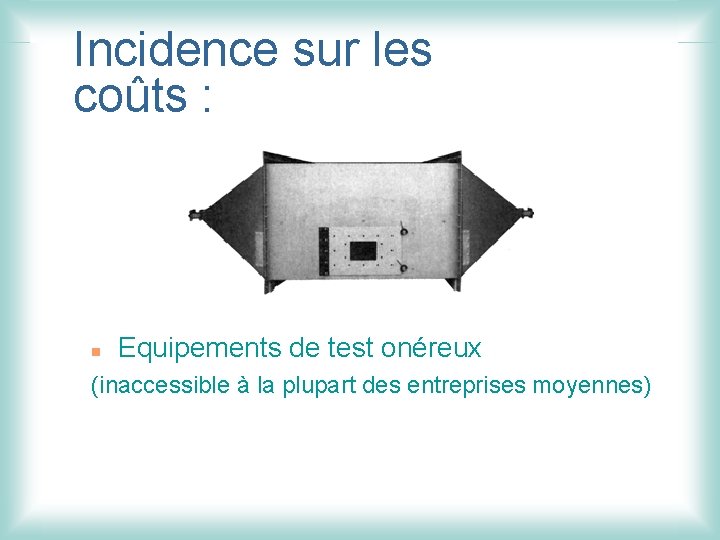 Incidence sur les coûts :

Equipements de test onéreux
(inaccessible à la plupart des entreprises moyennes)